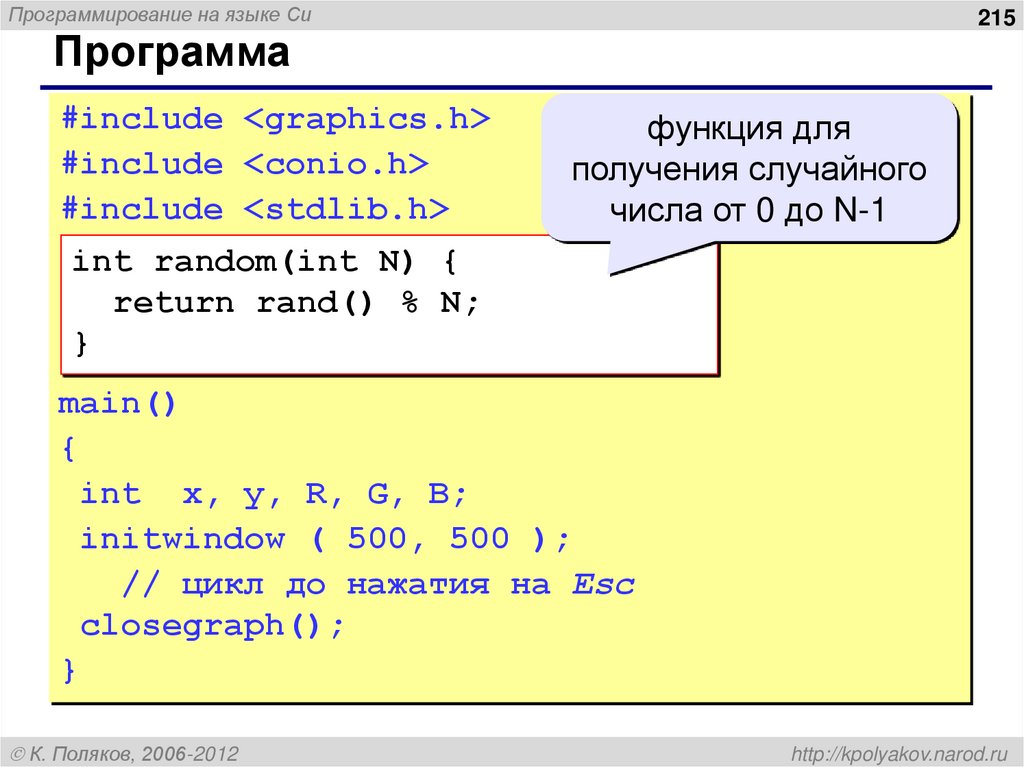 Программирование на языке Си

215

Программа

#include <graphics.h>
#include <conio.h>
#include <stdlib.h>

функция для получения случайного числа от 0 до N-1

int random(int N) {
  return rand() % N;
}

main()
{
 int  x, y, R, G, B;
 initwindow ( 500, 500 );
   // цикл до нажатия на Esc
 closegraph();
}

© К. Поляков, 2006-2012

http://kpolyakov.narod.ru